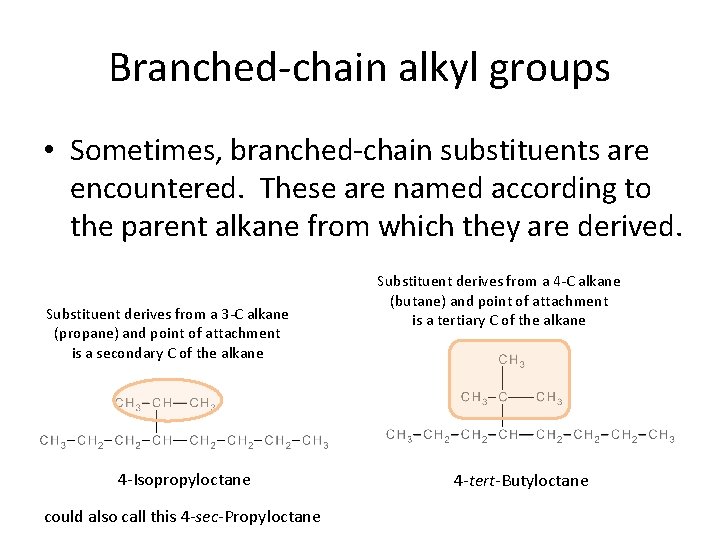 Branched-chain alkyl groups

• Sometimes, branched-chain substituents are encountered. These are named according to the parent alkane from which they are derived.

Substituent derives from a 3-C alkane (propane) and point of attachment is a secondary C of the alkane

$CH_3-CH-CH_3$

$CH_3-CH_2-CH_2-CH-CH_2-CH_2-CH_2-CH_3$

4-Isopropyloctane

could also call this 4-sec-Propyloctane

Substituent derives from a 4-C alkane (butane) and point of attachment is a tertiary C of the alkane

$CH_3$

$CH_3-C-CH_3$

$CH_3-CH_2-CH_2-CH-CH_2-CH_2-CH_2-CH_3$

4-tert-Butyloctane